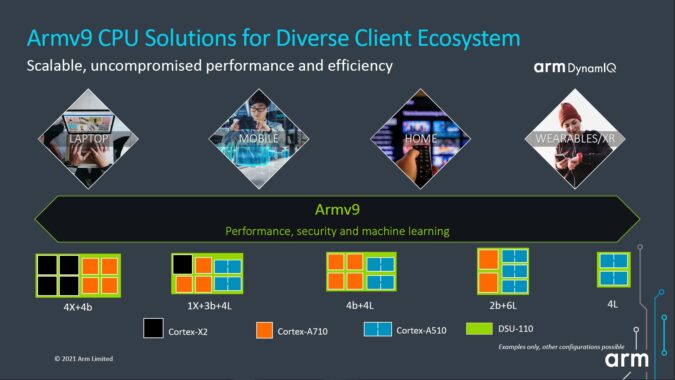 Armv9 CPU Solutions for Diverse Client Ecosystem

Scalable, uncompromised performance and efficiency

arm DynamIQ

LAPTOP

MOBILE

HOME

WEARABLES/XR

Armv9

Performance, security and machine learning

4X+4b

1X+3b+4L

4b+4L

2b+6L

4L

Cortex-X2

Cortex-A710

Cortex-A510

DSU-110

Examples only, other configurations possible

© 2021 Arm Limited

arm